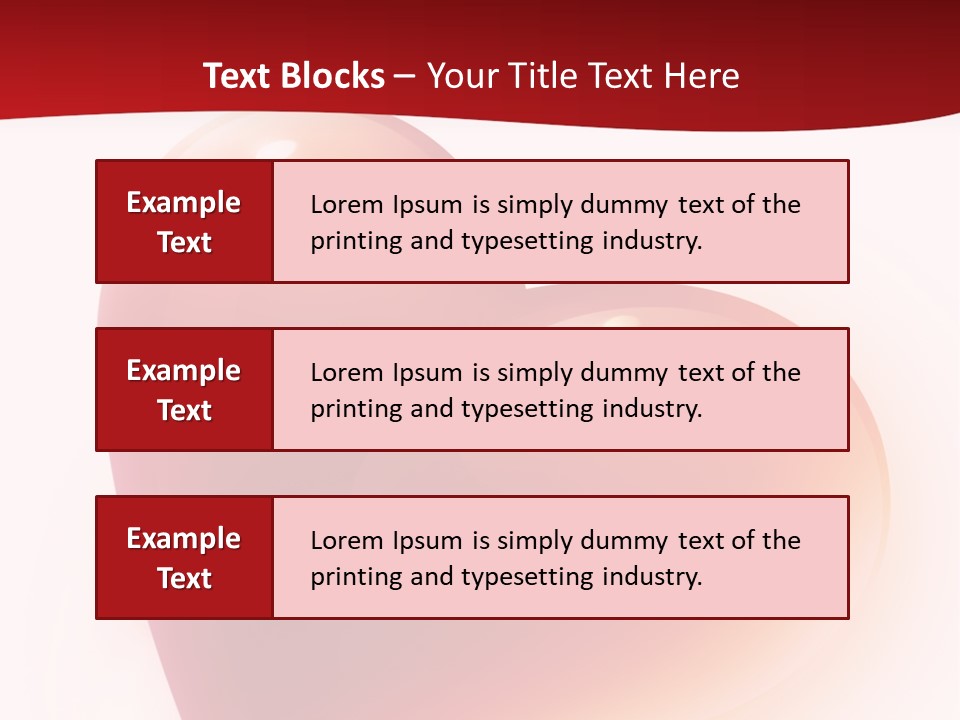 Text Blocks – Your Title Text Here

Example Text

Lorem Ipsum is simply dummy text of the printing and typesetting industry.

Example Text

Lorem Ipsum is simply dummy text of the printing and typesetting industry.

Example Text

Lorem Ipsum is simply dummy text of the printing and typesetting industry.